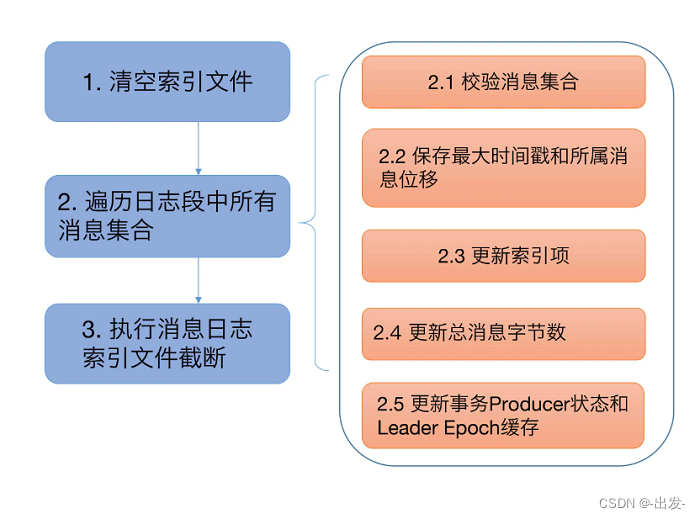 1. 清空索引文件

2. 遍历日志段中所有消息集合

3. 执行消息日志索引文件截断

2.1 校验消息集合

2.2 保存最大时间戳和所属消息位移

2.3 更新索引项

2.4 更新总消息字节数

2.5 更新事务Producer状态和Leader Epoch缓存

CSDN @-出发-